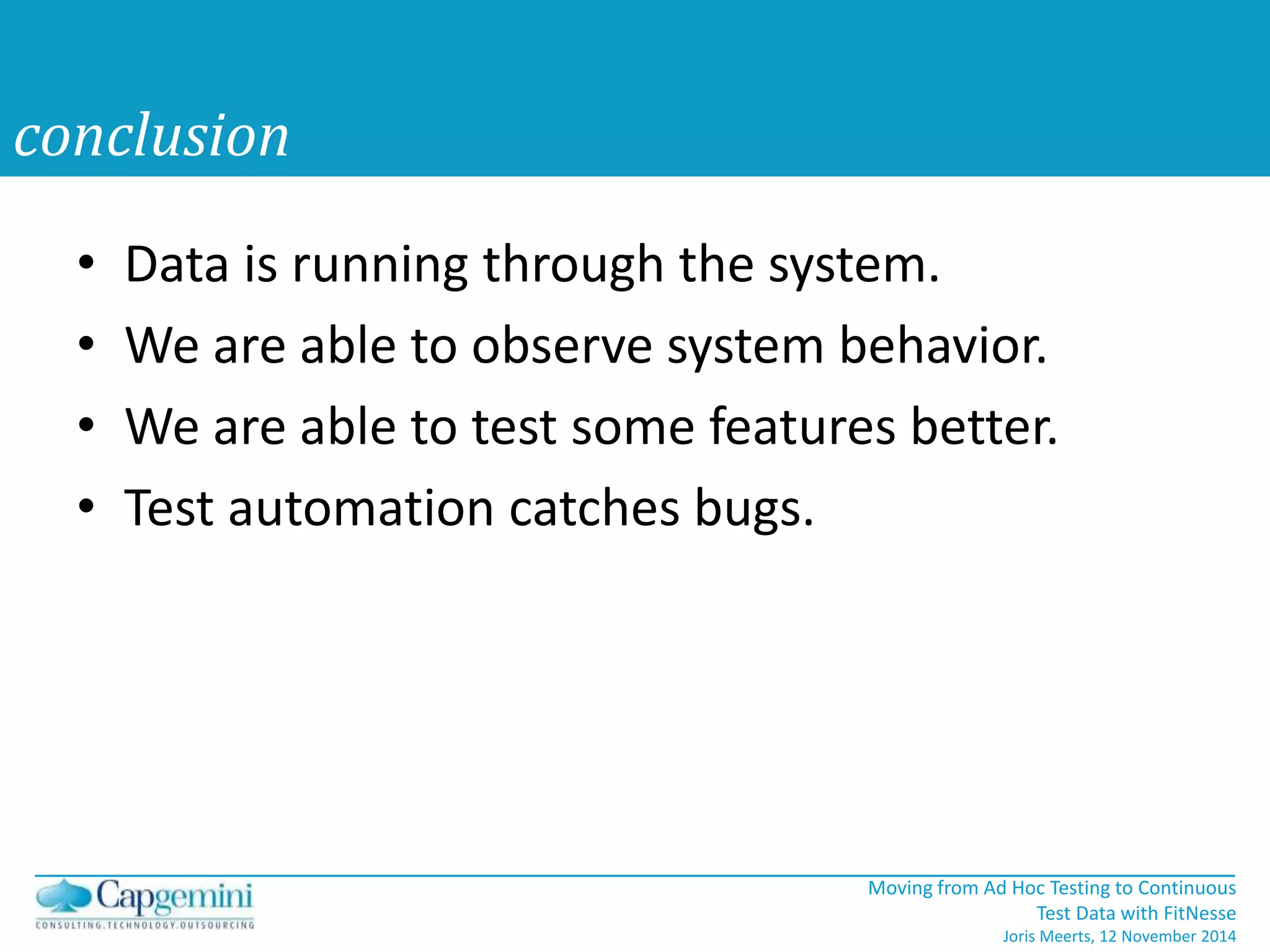 conclusion

• Data is running through the system.
• We are able to observe system behavior.
• We are able to test some features better.
• Test automation catches bugs.

Capgemini
CONSULTING.TECHNOLOGY.OUTSOURCING

Moving from Ad Hoc Testing to Continuous Test Data with FitNesse
Joris Meerts, 12 November 2014